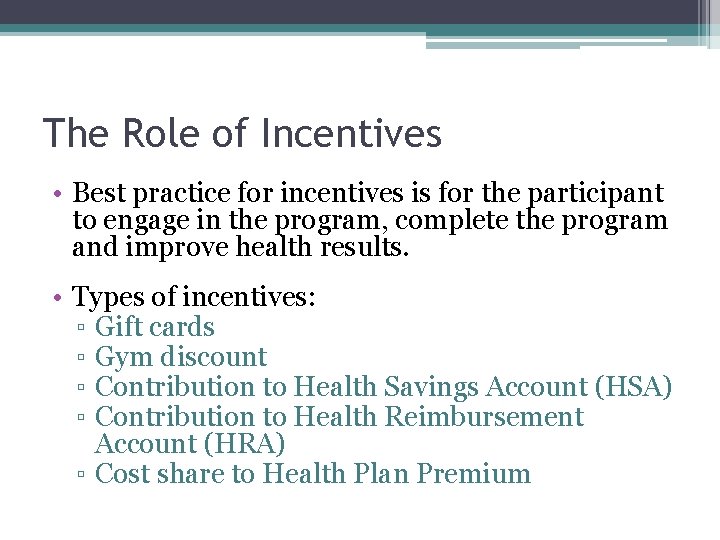 The Role of Incentives

• Best practice for incentives is for the participant to engage in the program, complete the program and improve health results.

• Types of incentives:
▫ Gift cards
▫ Gym discount
▫ Contribution to Health Savings Account (HSA)
▫ Contribution to Health Reimbursement Account (HRA)
▫ Cost share to Health Plan Premium